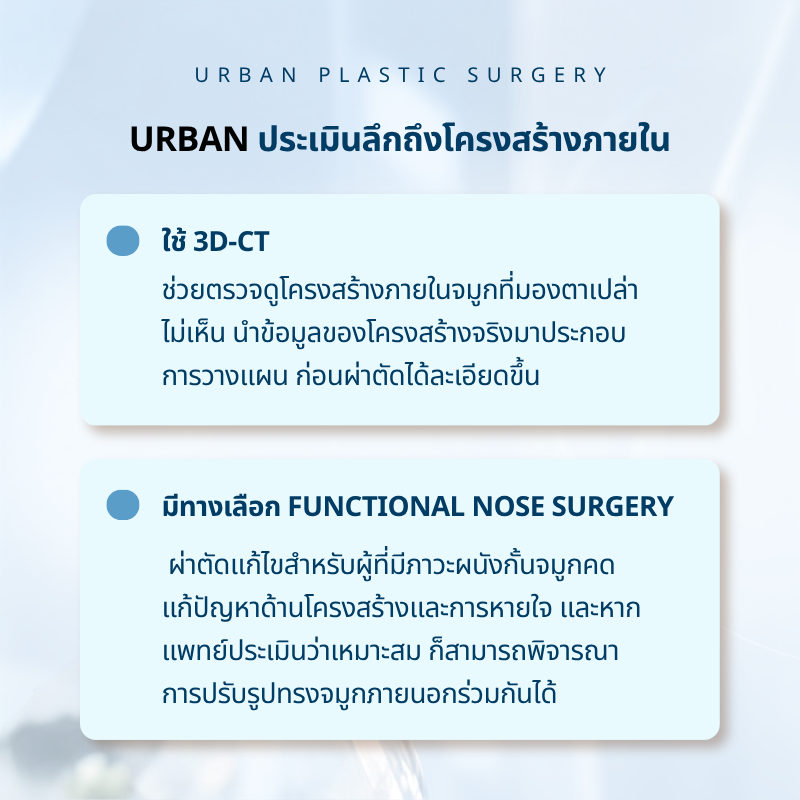 URBAN PLASTIC SURGERY

URBAN ประเมินลึกถึงโครงสร้างภายใน

ใช้ 3D-CT

ช่วยตรวจดูโครงสร้างภายในจมูกที่มองตาเปล่าไม่เห็น นำข้อมูลของโครงสร้างจริงมาประกอบการวางแผน ก่อนผ่าตัดได้ละเอียดขึ้น

มีทางเลือก FUNCTIONAL NOSE SURGERY

ผ่าตัดแก้ไขสำหรับผู้ที่มีภาวะผนังกั้นจมูกคด แก้ปัญหาด้านโครงสร้างและการหายใจ และหากแพทย์ประเมินว่าเหมาะสม ก็สามารถพิจารณาการปรับรูปทรงจมูกภายนอกร่วมกันได้